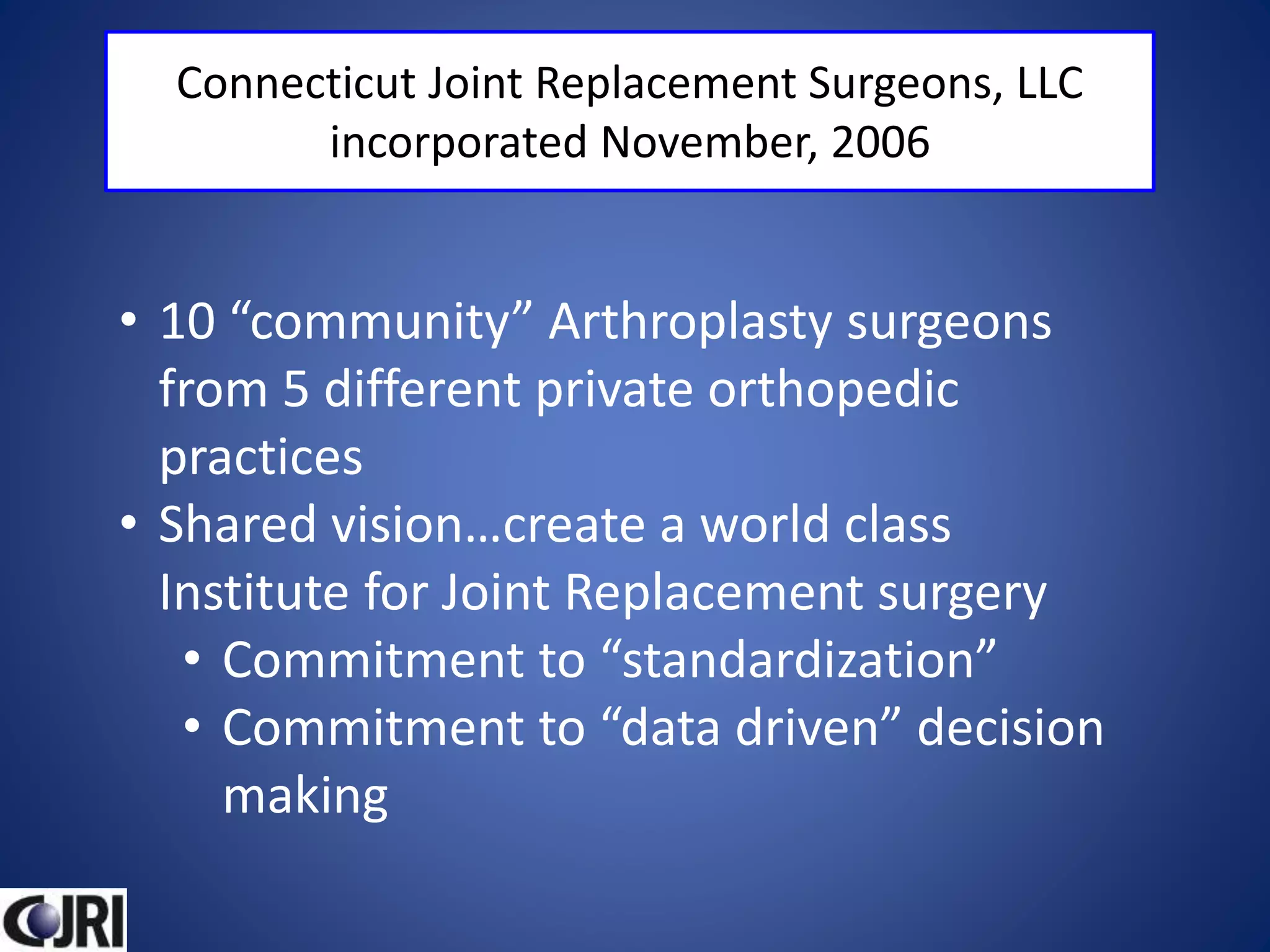 Connecticut Joint Replacement Surgeons, LLC
incorporated November, 2006

• 10 “community” Arthroplasty surgeons from 5 different private orthopedic practices
• Shared vision…create a world class Institute for Joint Replacement surgery
  • Commitment to “standardization”
  • Commitment to “data driven” decision making

CJRI